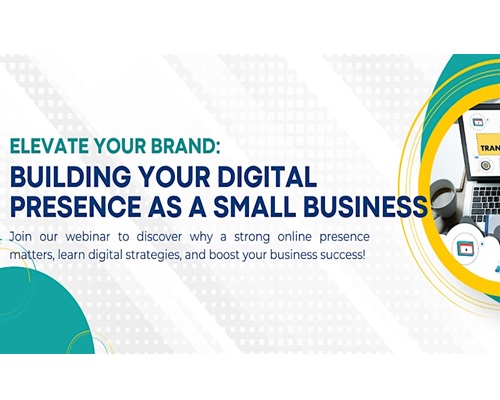 ELEVATE YOUR BRAND:
BUILDING YOUR DIGITAL PRESENCE AS A SMALL BUSINESS

Join our webinar to discover why a strong online presence matters, learn digital strategies, and boost your business success!

TRAN